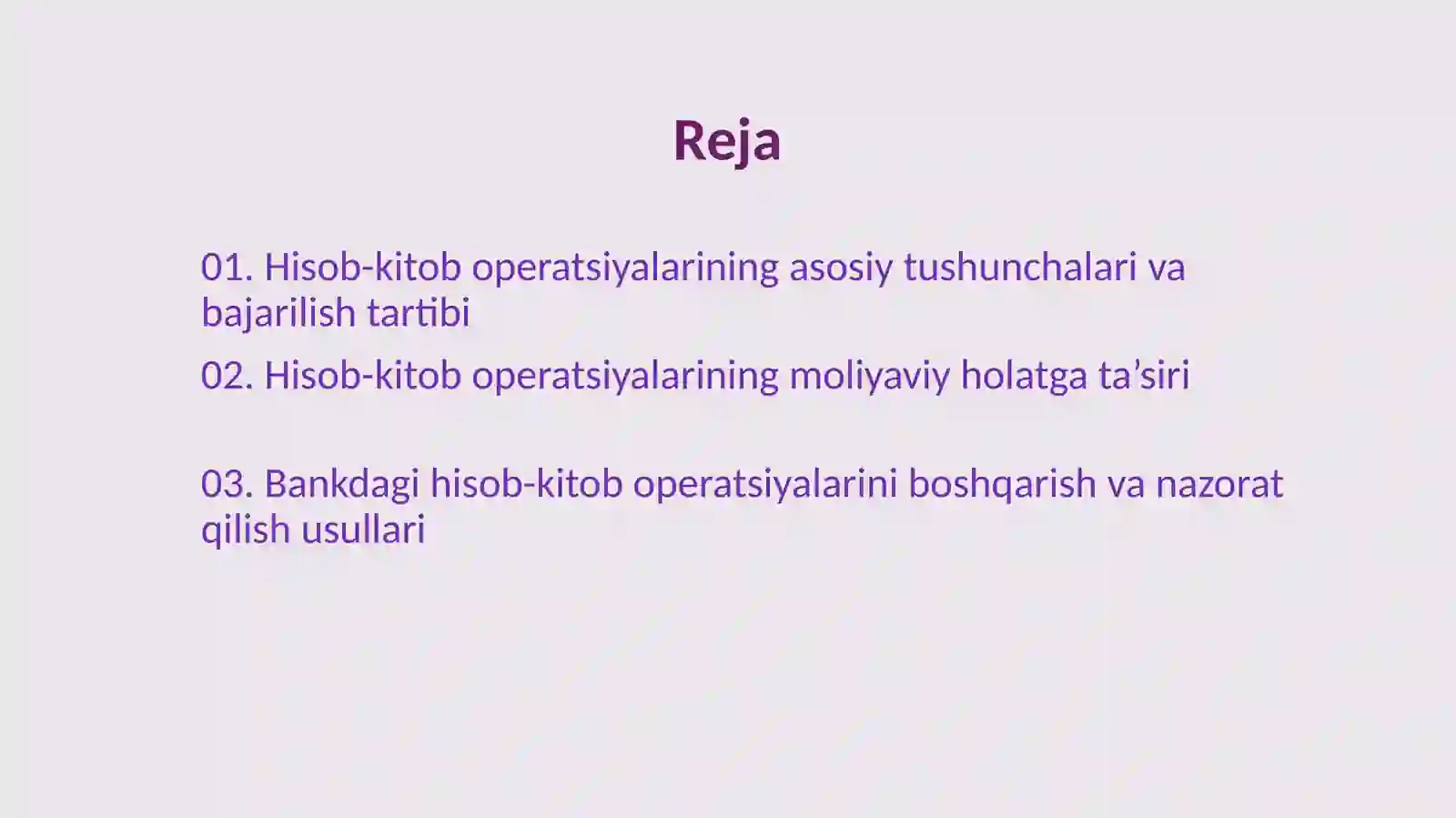 Reja

01. Hisob-kitob operatsiyalarining asosiy tushunchalari va bajarilish tartibi

02. Hisob-kitob operatsiyalarining moliyaviy holatga ta’siri

03. Bankdagi hisob-kitob operatsiyalarini boshqarish va nazorat qilish usullari